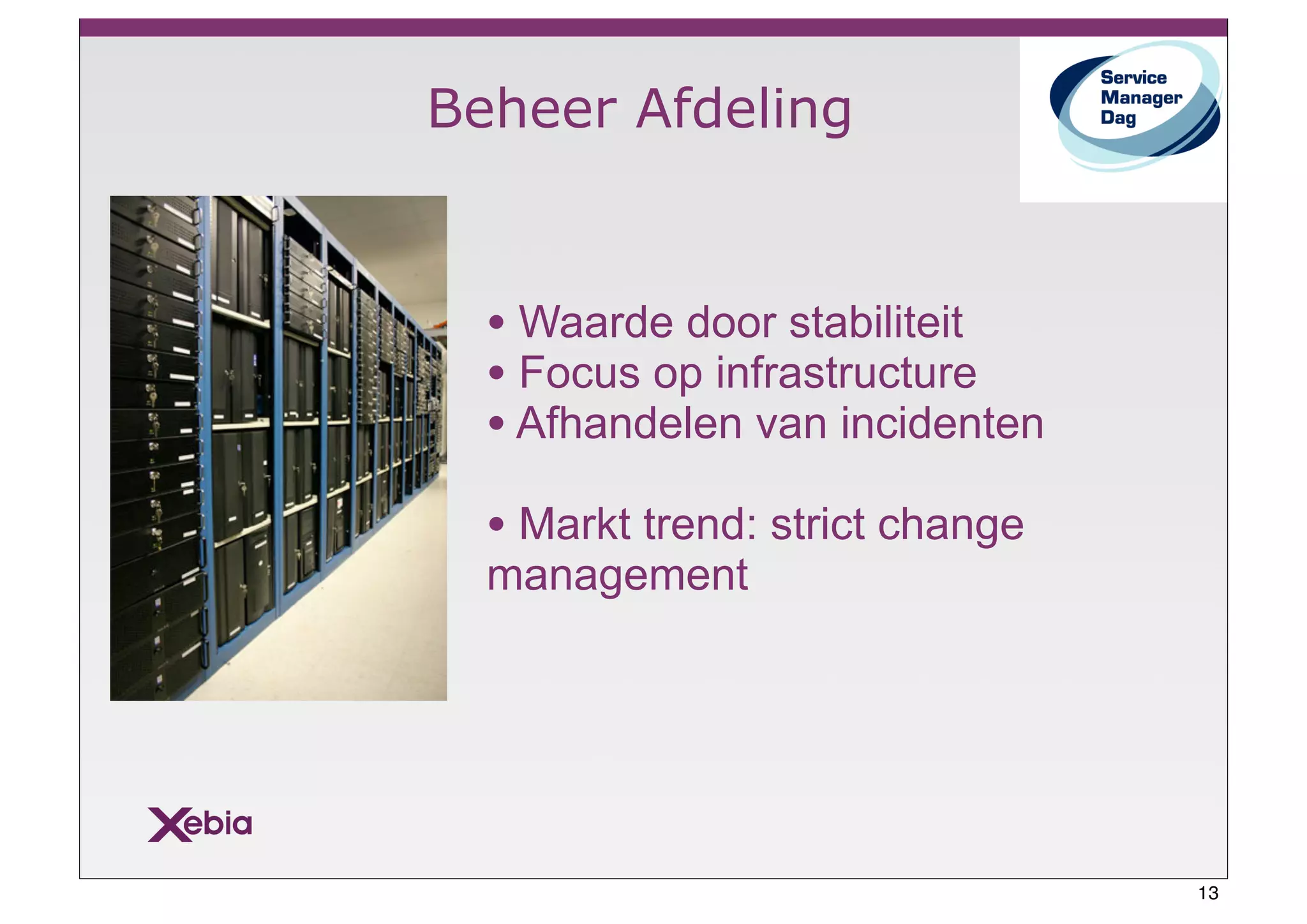 Beheer Afdeling

Service Manager Dag

• Waarde door stabiliteit
• Focus op infrastructure
• Afhandelen van incidenten

• Markt trend: strict change management

Xebia

13